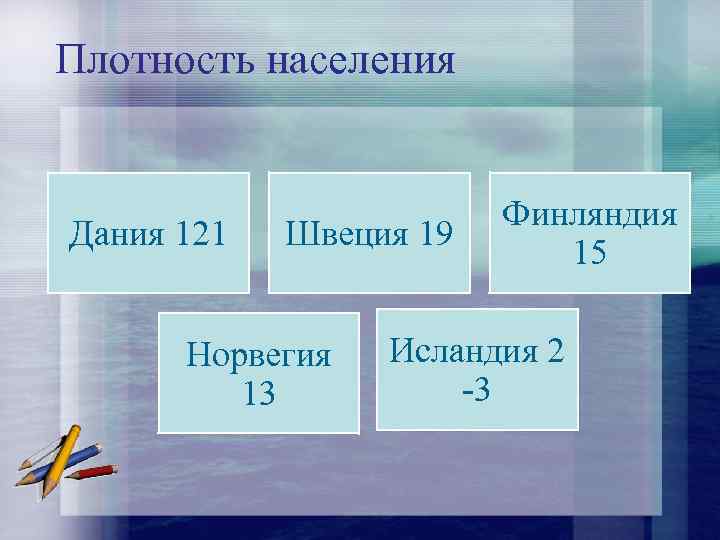 Плотность населения

Дания 121

Швеция 19

Финляндия 15

Норвегия 13

Исландия 2 -3